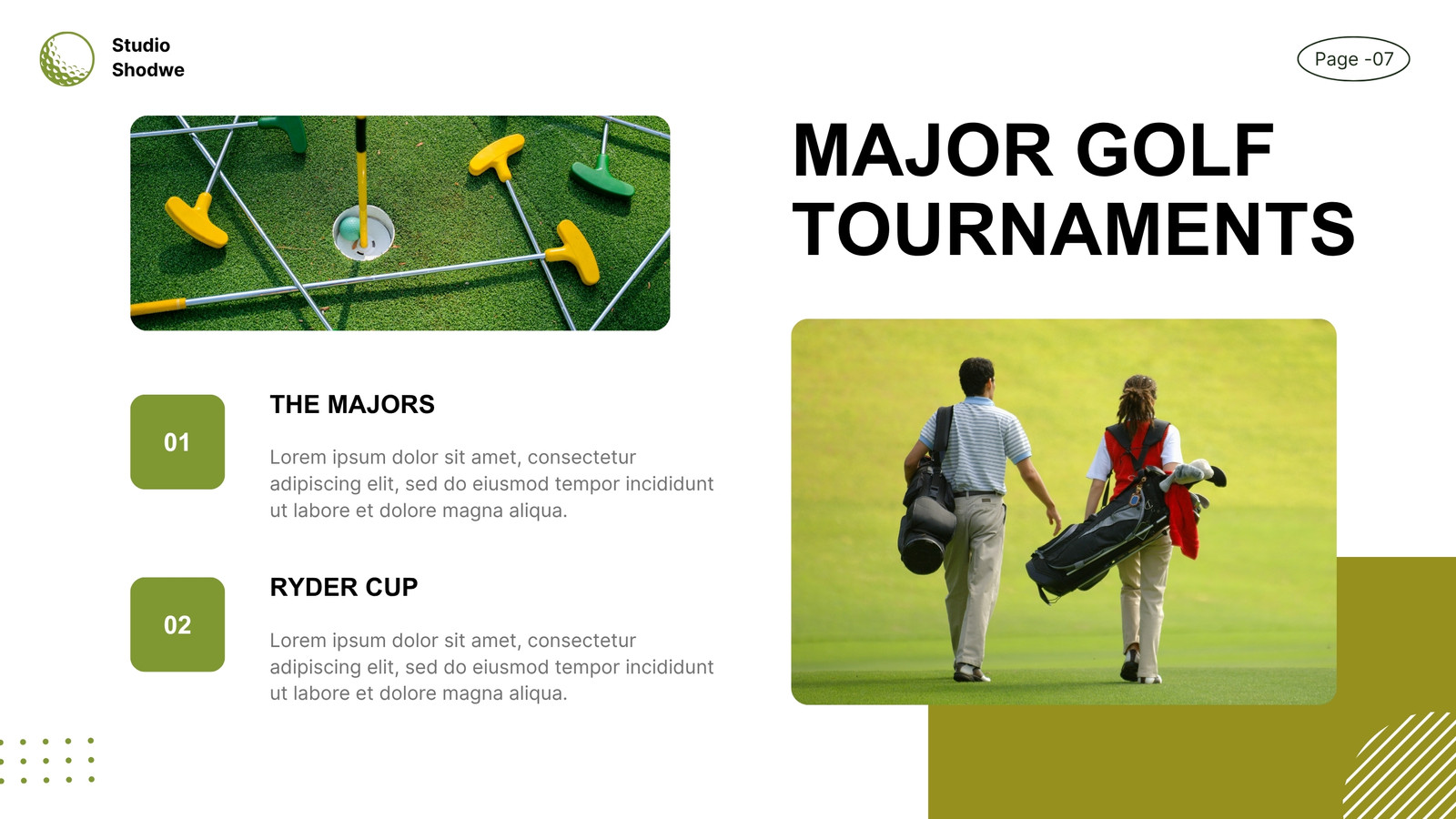 Studio Shodwe

Page -07

MAJOR GOLF TOURNAMENTS

01

THE MAJORS

Lorem ipsum dolor sit amet, consectetur adipiscing elit, sed do eiusmod tempor incididunt ut labore et dolore magna aliqua.

02

RYDER CUP

Lorem ipsum dolor sit amet, consectetur adipiscing elit, sed do eiusmod tempor incididunt ut labore et dolore magna aliqua.